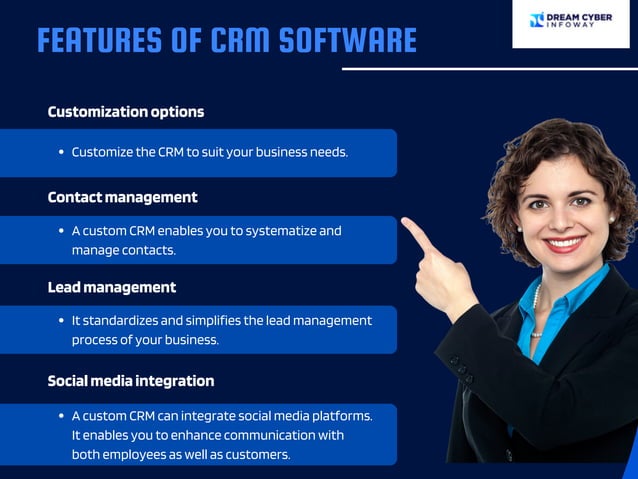 FEATURES OF CRM SOFTWARE

DREAM CYBER INFOWAY

Customization options

• Customize the CRM to suit your business needs.

Contact management

• A custom CRM enables you to systematize and manage contacts.

Lead management

• It standardizes and simplifies the lead management process of your business.

Social media integration

• A custom CRM can integrate social media platforms. It enables you to enhance communication with both employees as well as customers.